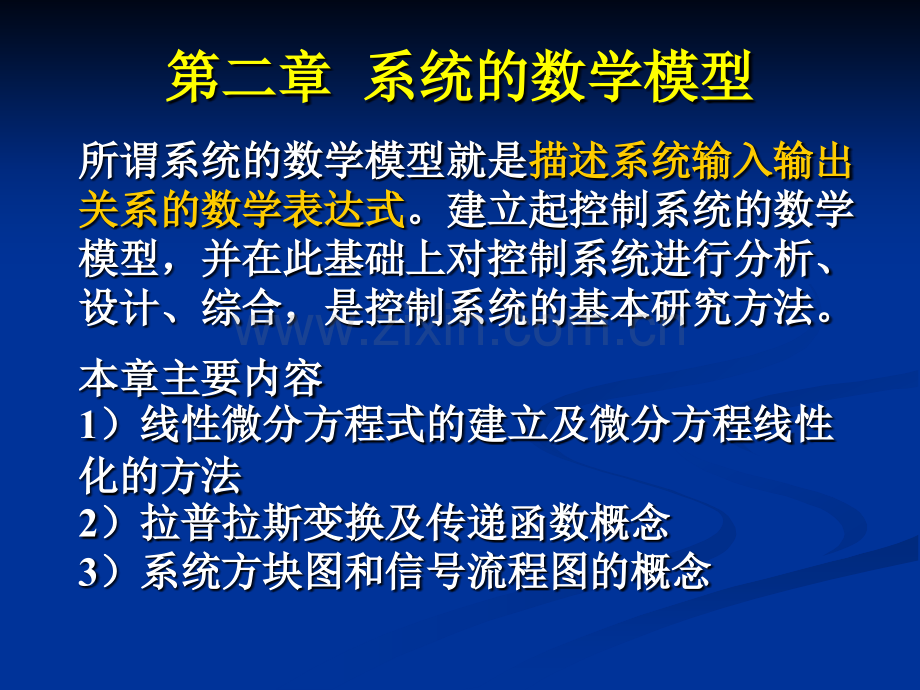 第二章 系统的数学模型

所谓系统的数学模型就是描述系统输入输出关系的数学表达式。建立起控制系统的数学模型，并在此基础上对控制系统进行分析、设计、综合，是控制系统的基本研究方法。

本章主要内容
1）线性微分方程式的建立及微分方程线性化的方法
2）拉普拉斯变换及传递函数概念
3）系统方块图和信号流程图的概念

www.zixin.com.cn